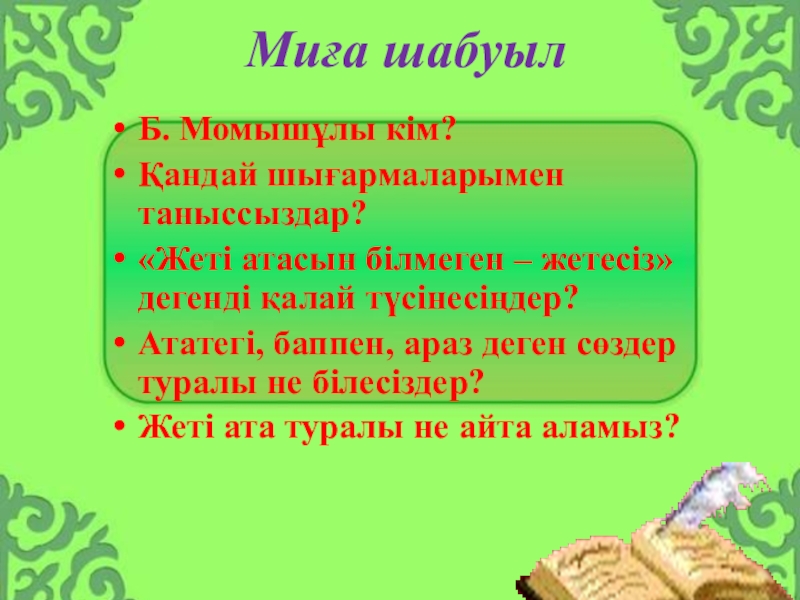 Миға шабуыл

• Б. Момышұлы кім?
• Қандай шығармаларымен таныссыздар?
• «Жеті атасын білмеген – жетесіз» дегенді қалай түсінесіңдер?
• Ататегі, баппен, араз деген сөздер туралы не білесіздер?
• Жеті ата туралы не айта аламыз?